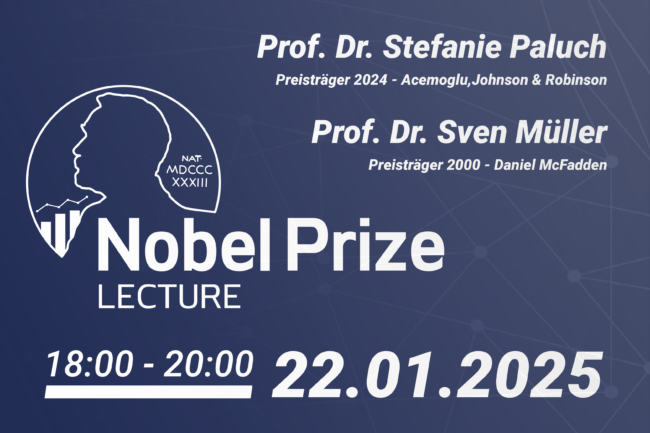 Prof. Dr. Stefanie Paluch
Preisträger 2024 - Acemoglu,Johnson & Robinson

Prof. Dr. Sven Müller
Preisträger 2000 - Daniel McFadden

NAT· MDCCC XXXIII

Nobel Prize
LECTURE

18:00 - 20:00 22.01.2025